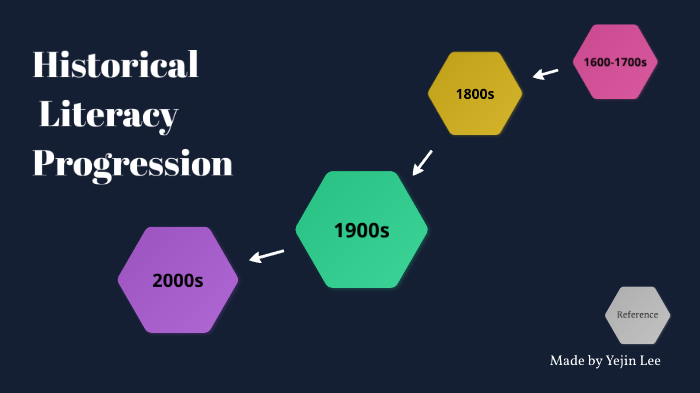 Historical Literacy Progression

1600-1700s

1800s

1900s

2000s

Reference

Made by Yejin Lee